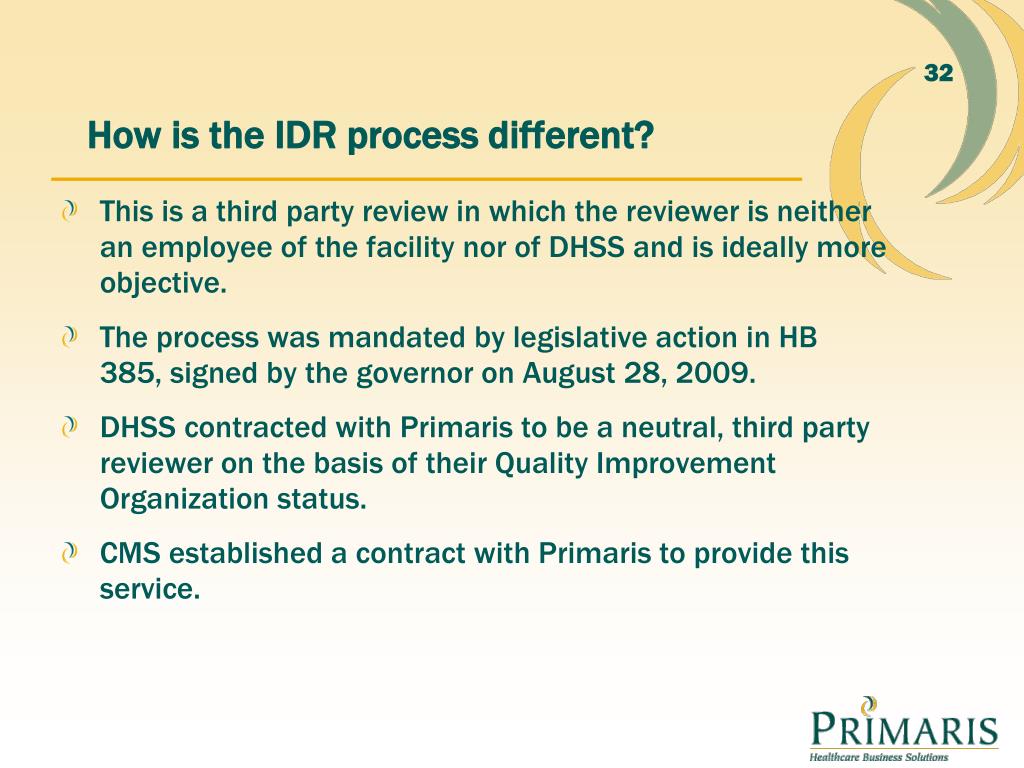 32

How is the IDR process different?

This is a third party review in which the reviewer is neither an employee of the facility nor of DHSS and is ideally more objective.

The process was mandated by legislative action in HB 385, signed by the governor on August 28, 2009.

DHSS contracted with Primaris to be a neutral, third party reviewer on the basis of their Quality Improvement Organization status.

CMS established a contract with Primaris to provide this service.

PRIMARIS
Healthcare Business Solutions